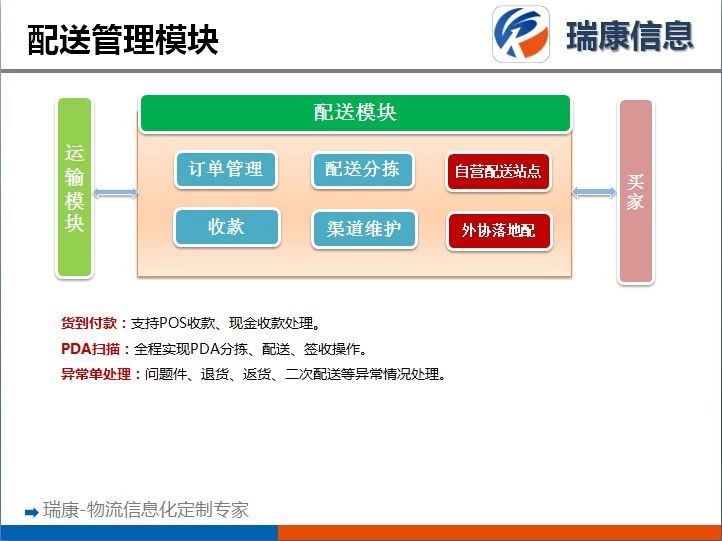 配送管理模块

瑞康信息

运输模块

配送模块

订单管理

配送分拣

自营配送站点

收款

渠道维护

外协落地配

买家

货到付款：支持POS收款、现金收款处理。

PDA扫描：全程实现PDA分拣、配送、签收操作。

异常单处理：问题件、退货、返货、二次配送等异常情况处理。

瑞康-物流信息化定制专家